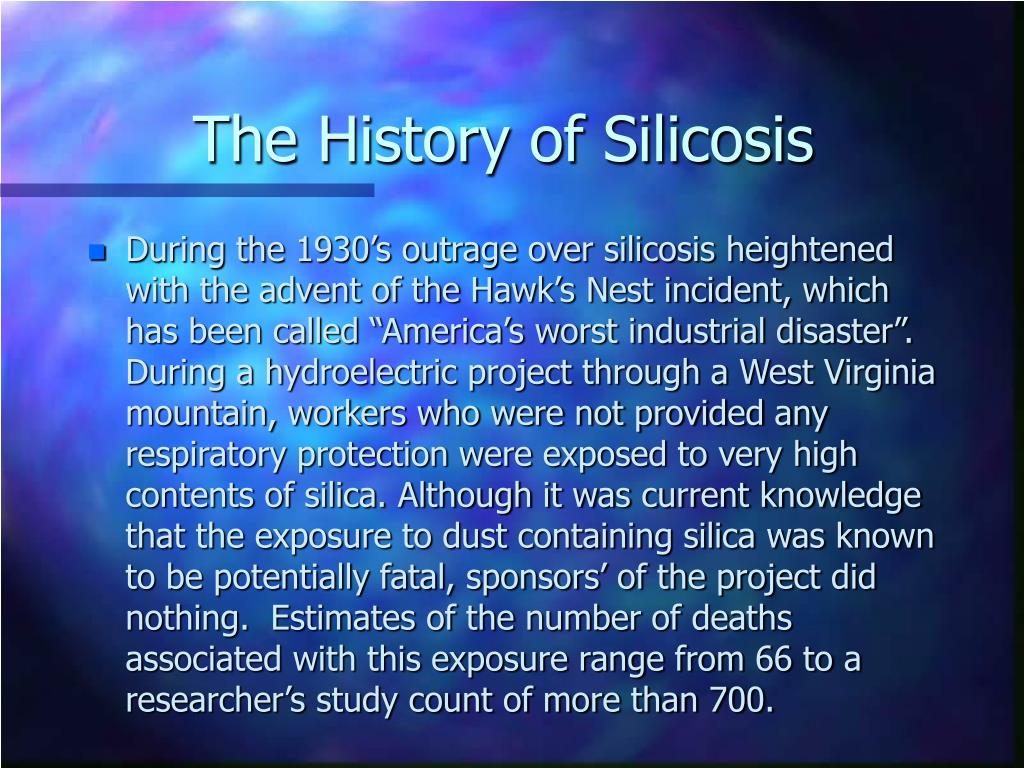 The History of Silicosis

During the 1930’s outrage over silicosis heightened with the advent of the Hawk’s Nest incident, which has been called “America’s worst industrial disaster”. During a hydroelectric project through a West Virginia mountain, workers who were not provided any respiratory protection were exposed to very high contents of silica. Although it was current knowledge that the exposure to dust containing silica was known to be potentially fatal, sponsors’ of the project did nothing. Estimates of the number of deaths associated with this exposure range from 66 to a researcher’s study count of more than 700.